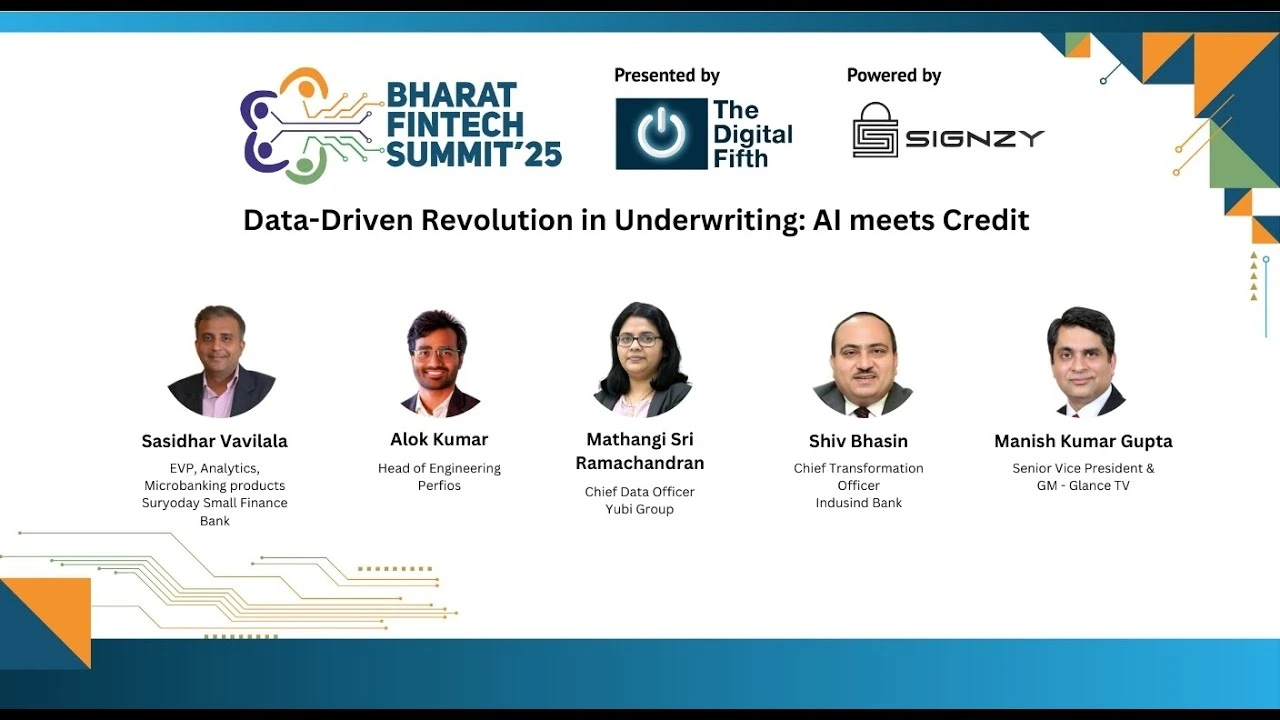 BHARAT FINTECH SUMMIT'25

Presented by

The Digital Fifth

Powered by

SIGNZY

Data-Driven Revolution in Underwriting: AI meets Credit

Sasidhar Vavilala
EVP, Analytics, Microbanking products Suryoday Small Finance Bank

Alok Kumar
Head of Engineering Perfios

Mathangi Sri Ramachandran
Chief Data Officer Yubi Group

Shiv Bhasin
Chief Transformation Officer Indusind Bank

Manish Kumar Gupta
Senior Vice President & GM - Glance TV